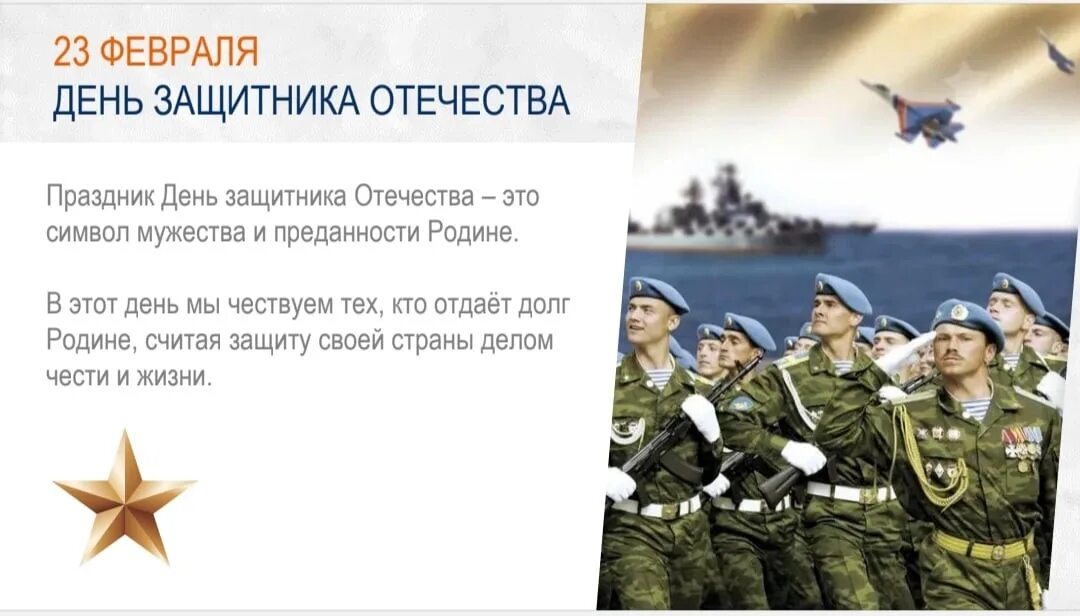 23 ФЕВРАЛЯ
ДЕНЬ ЗАЩИТНИКА ОТЕЧЕСТВА

Праздник День защитника Отечества – это символ мужества и преданности Родине.

В этот день мы чествуем тех, кто отдаёт долг Родине, считая защиту своей страны делом чести и жизни.